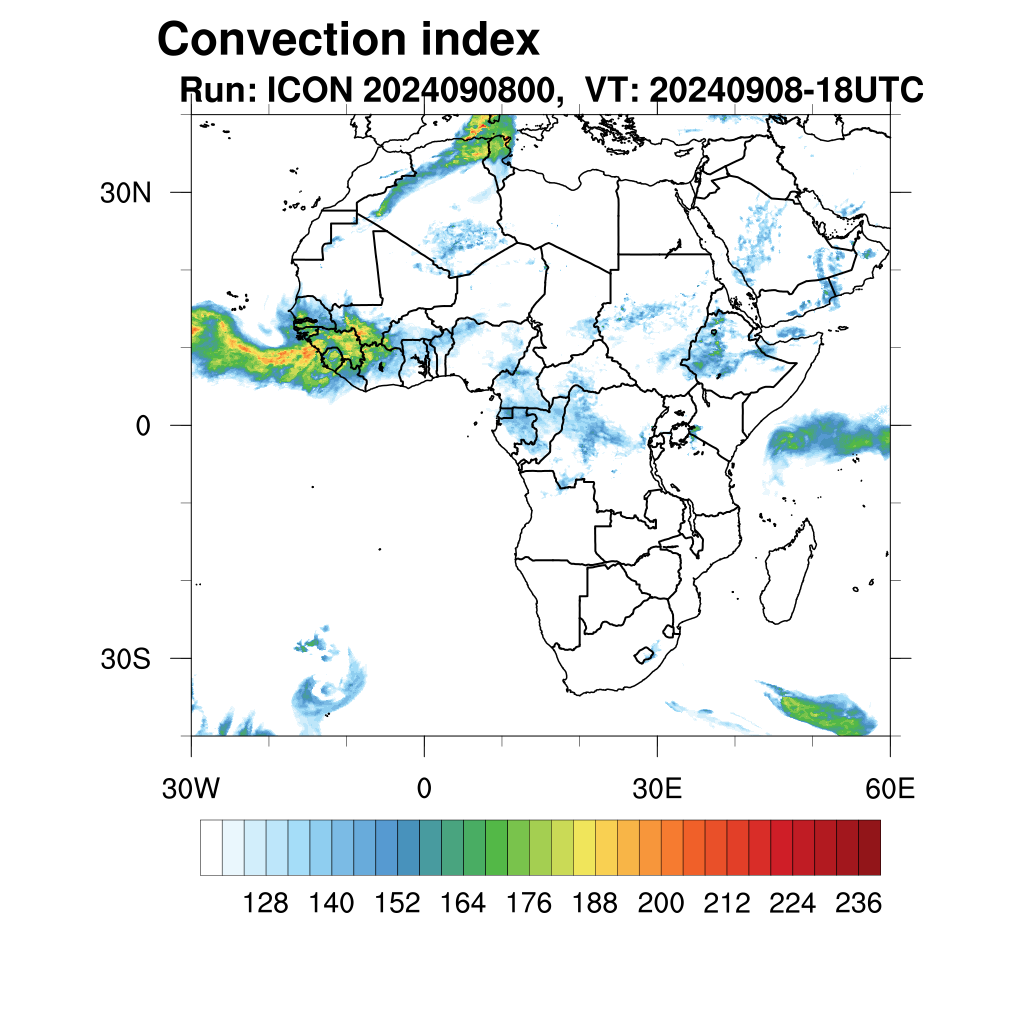 Convection index
Run: ICON 2024090800, VT: 20240908-18UTC

30N
0
30S

30W
0
30E
60E

128 140 152 164 176 188 200 212 224 236